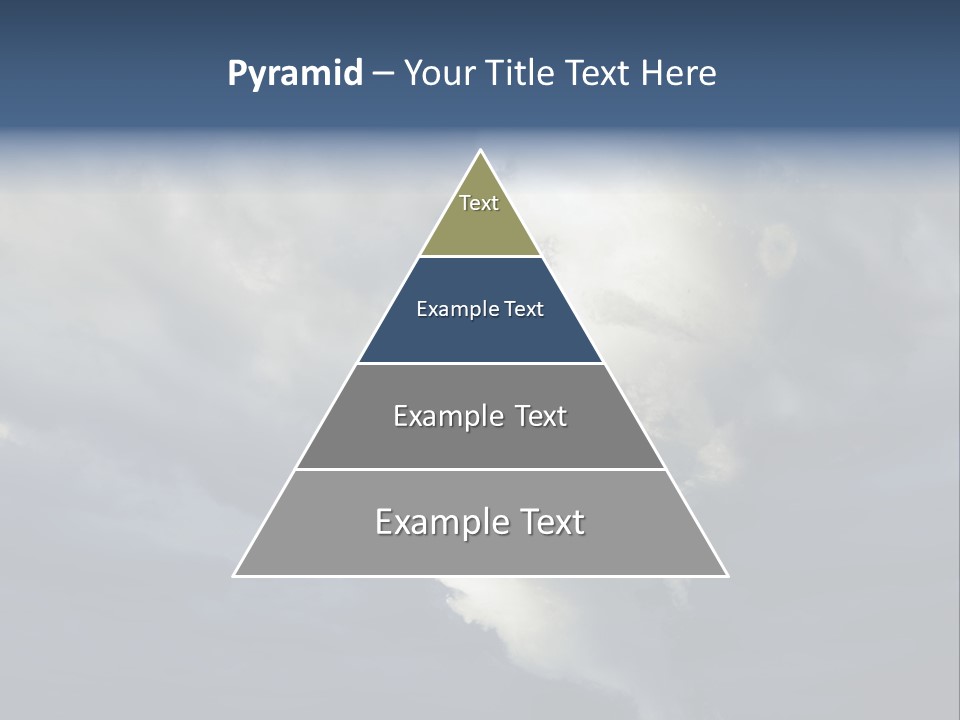 Pyramid – Your Title Text Here

Text

Example Text

Example Text

Example Text